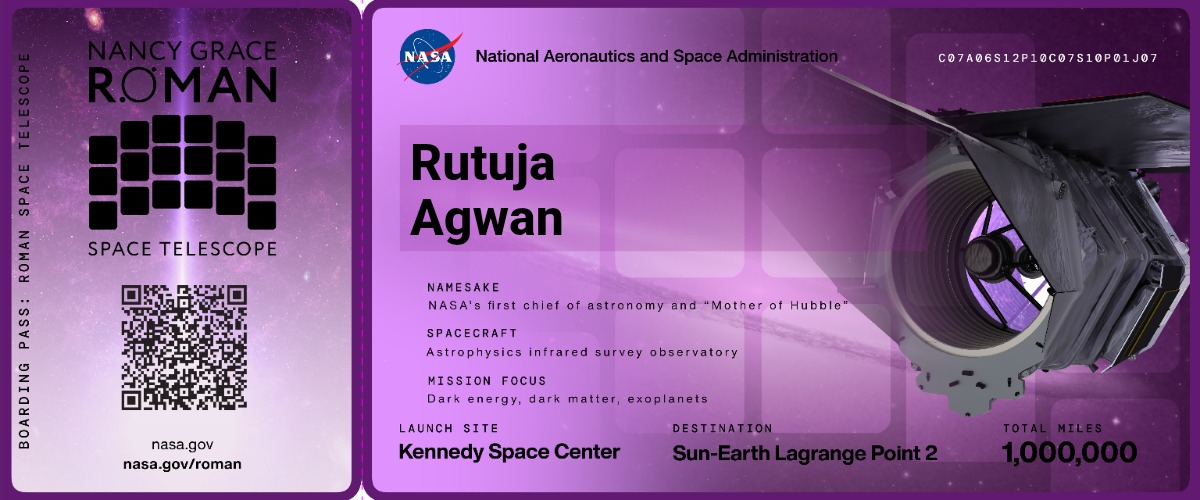 BOARDING PASS: ROMAN SPACE TELESCOPE

NANCY GRACE
ROMAN

SPACE TELESCOPE

nasa.gov
nasa.gov/roman

NASA

National Aeronautics and Space Administration

C07A06S12P10C07S10P01J07

Rutuja
Agwan

NAMESAKE
NASA's first chief of astronomy and "Mother of Hubble"

SPACECRAFT
Astrophysics infrared survey observatory

MISSION FOCUS
Dark energy, dark matter, exoplanets

LAUNCH SITE
Kennedy Space Center

DESTINATION
Sun-Earth Lagrange Point 2

TOTAL MILES
1,000,000